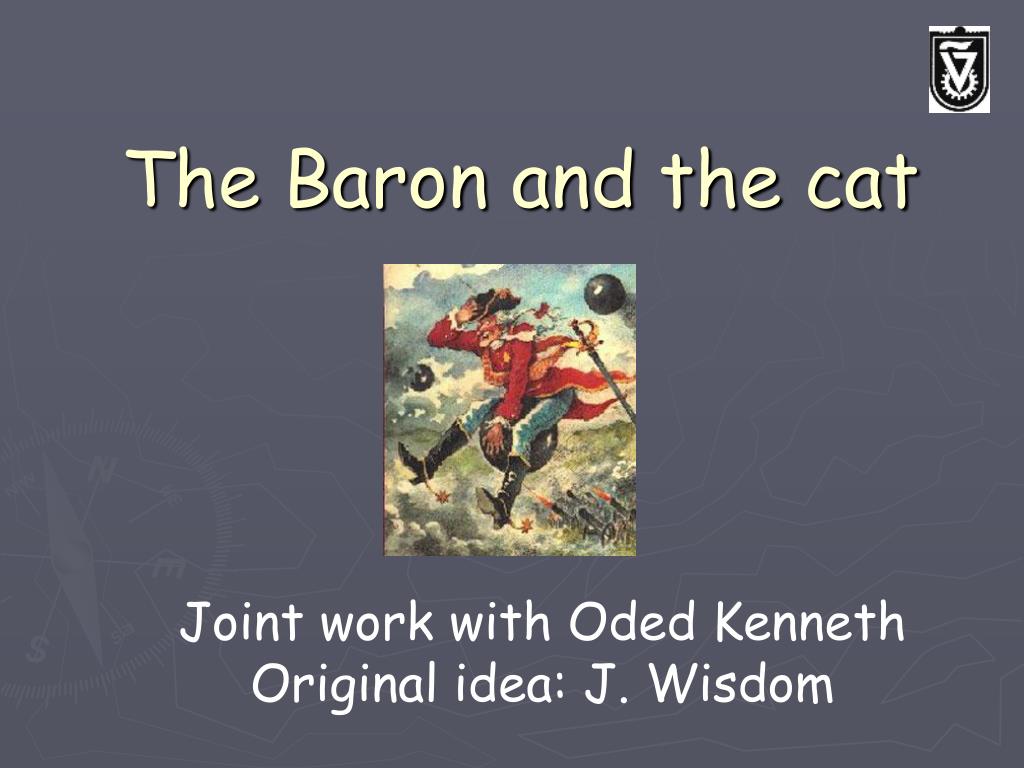 The Baron and the cat

Joint work with Oded Kenneth
Original idea: J. Wisdom